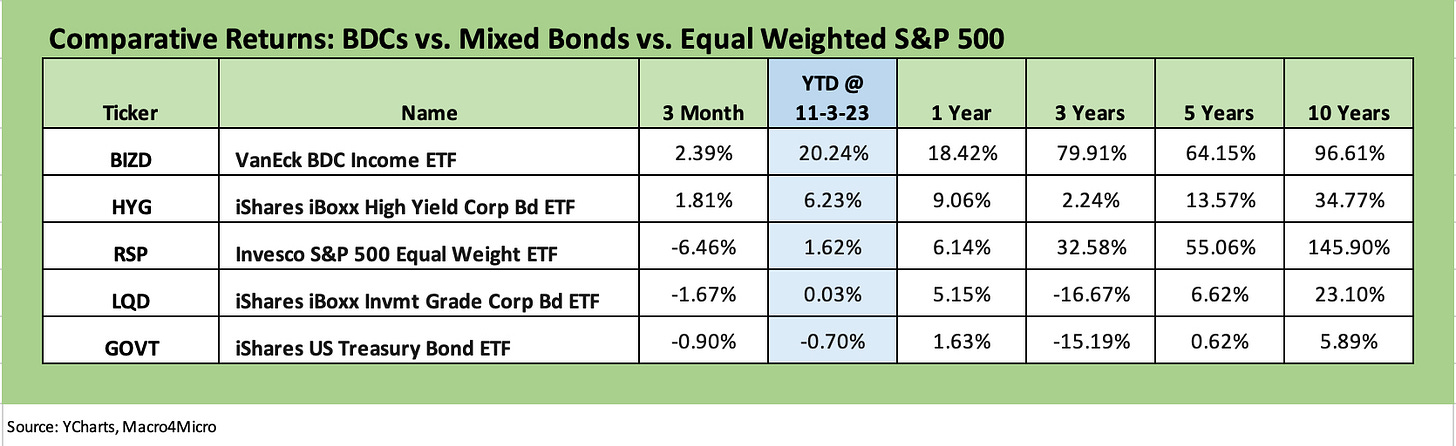 Comparative Returns: BDCs vs. Mixed Bonds vs. Equal Weighted S&P 500

| Ticker | Name | 3 Month | YTD @ 11-3-23 | 1 Year | 3 Years | 5 Years | 10 Years |
|---|---|---|---|---|---|---|---|
| BIZD | VanEck BDC Income ETF | 2.39% | 20.24% | 18.42% | 79.91% | 64.15% | 96.61% |
| HYG | iShares iBoxx High Yield Corp Bd ETF | 1.81% | 6.23% | 9.06% | 2.24% | 13.57% | 34.77% |
| RSP | Invesco S&P 500 Equal Weight ETF | -6.46% | 1.62% | 6.14% | 32.58% | 55.06% | 145.90% |
| LQD | iShares iBoxx Invmt Grade Corp Bd ETF | -1.67% | 0.03% | 5.15% | -16.67% | 6.62% | 23.10% |
| GOVT | iShares US Treasury Bond ETF | -0.90% | -0.70% | 1.63% | -15.19% | 0.62% | 5.89% |

Source: YCharts, Macro4Micro